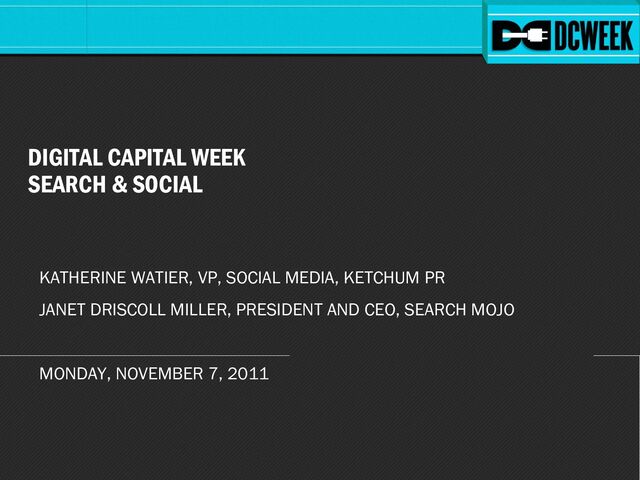 DCWEEK

DIGITAL CAPITAL WEEK
SEARCH & SOCIAL

KATHERINE WATIER, VP, SOCIAL MEDIA, KETCHUM PR

JANET DRISCOLL MILLER, PRESIDENT AND CEO, SEARCH MOJO

MONDAY, NOVEMBER 7, 2011